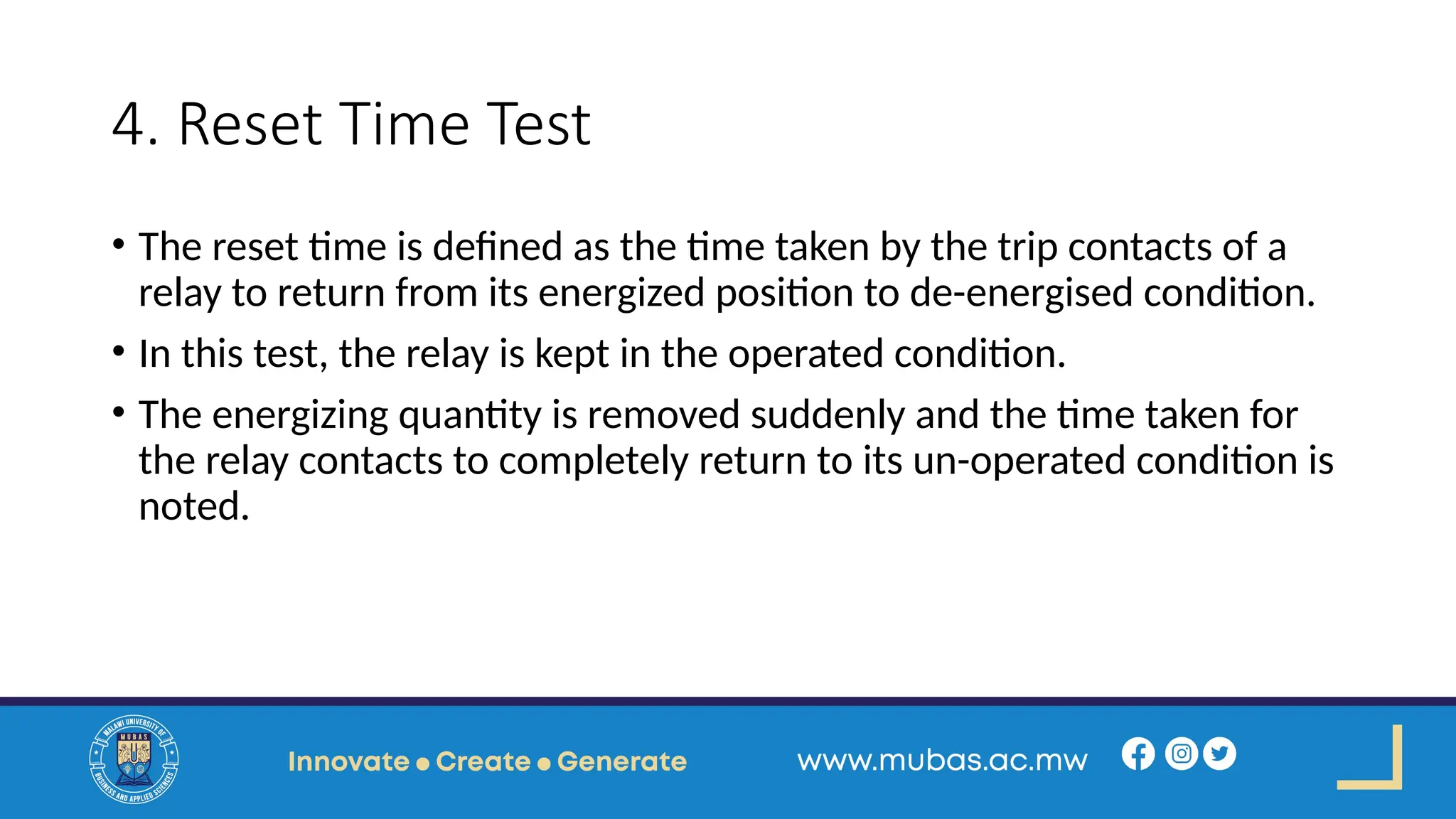 4. Reset Time Test

• The reset time is defined as the time taken by the trip contacts of a relay to return from its energized position to de-energised condition.

• In this test, the relay is kept in the operated condition.

• The energizing quantity is removed suddenly and the time taken for the relay contacts to completely return to its un-operated condition is noted.

MALAWI UNIVERSITY OF BUSINESS AND APPLIED SCIENCES MUBAS

Innovate • Create • Generate

www.mubas.ac.mw